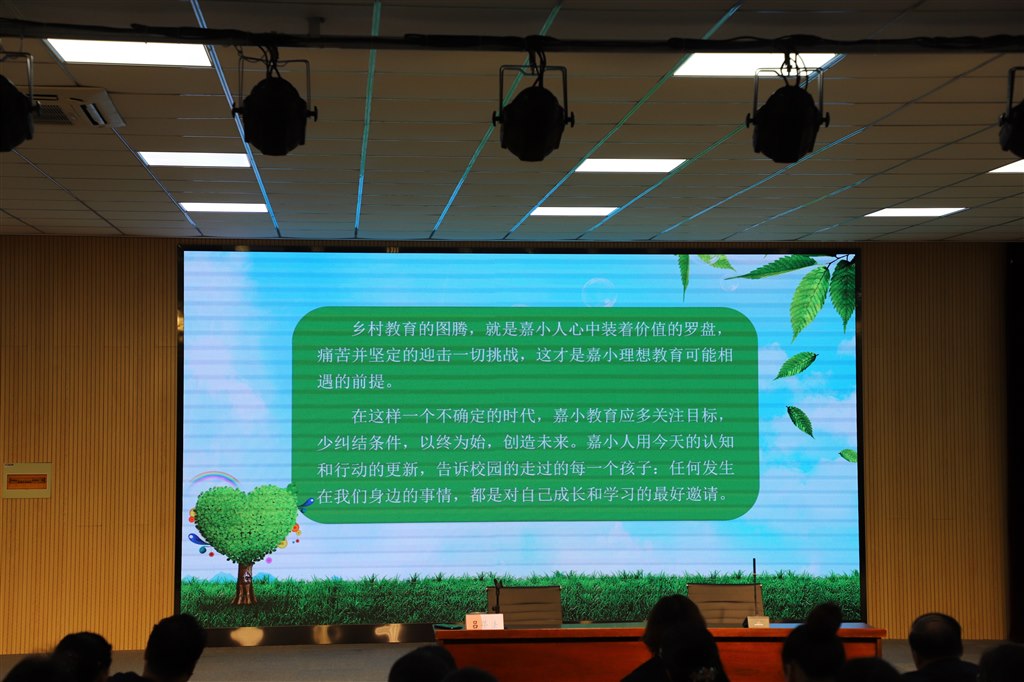 乡村教育的图腾，就是嘉小人心中装着价值的罗盘，痛苦并坚定的迎击一切挑战，这才是嘉小理想教育可能相遇的前提。

在这样一个不确定的时代，嘉小教育应多关注目标，少纠结条件，以终为始，创造未来。嘉小人用今天的认知和行动的更新，告诉校园的走过的每一个孩子：任何发生在我们身边的事情，都是对自己成长和学习的最好邀请。